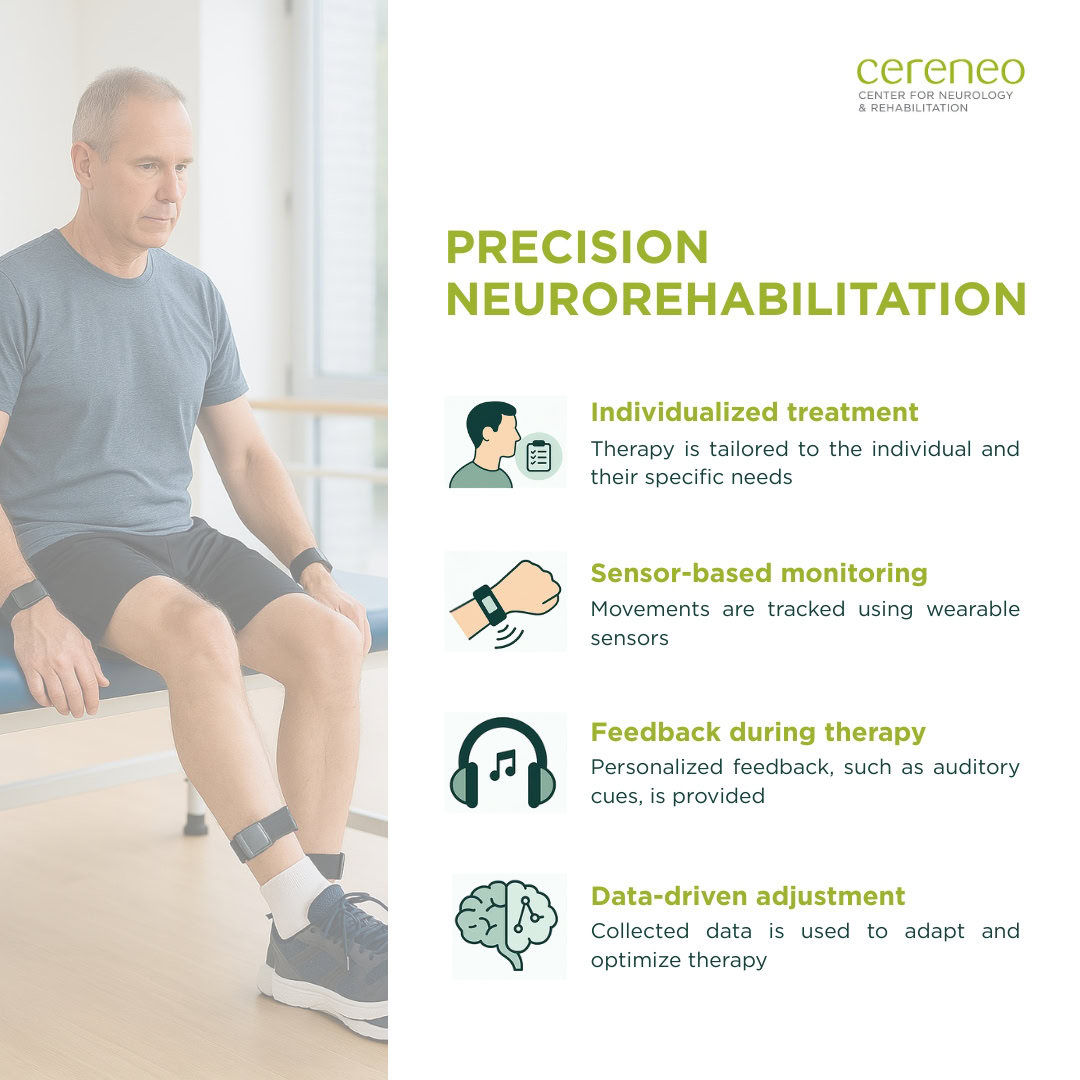 cereneo
CENTER FOR NEUROLOGY
& REHABILITATION

PRECISION NEUROREHABILITATION

Individualized treatment
Therapy is tailored to the individual and their specific needs

Sensor-based monitoring
Movements are tracked using wearable sensors

Feedback during therapy
Personalized feedback, such as auditory cues, is provided

Data-driven adjustment
Collected data is used to adapt and optimize therapy